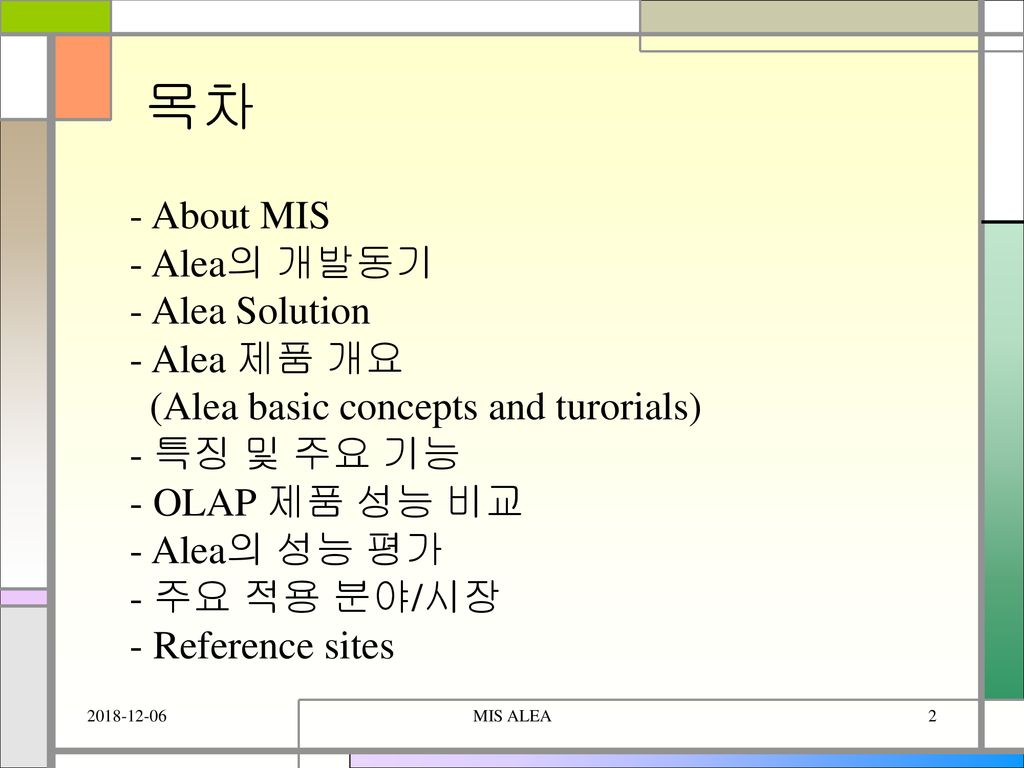 목차

- About MIS
- Alea의 개발동기
- Alea Solution
- Alea 제품 개요
(Alea basic concepts and turorials)
- 특징 및 주요 기능
- OLAP 제품 성능 비교
- Alea의 성능 평가
- 주요 적용 분야/시장
- Reference sites

2018-12-06

MIS ALEA

2